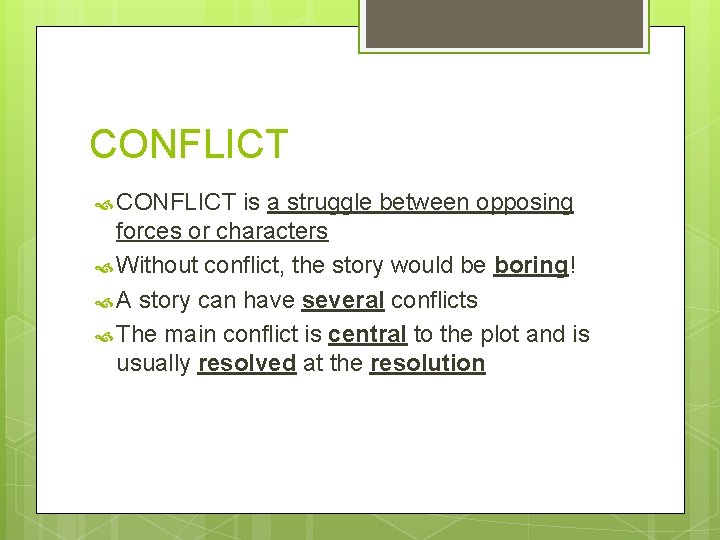 CONFLICT

CONFLICT is a struggle between opposing forces or characters

Without conflict, the story would be boring!

A story can have several conflicts

The main conflict is central to the plot and is usually resolved at the resolution